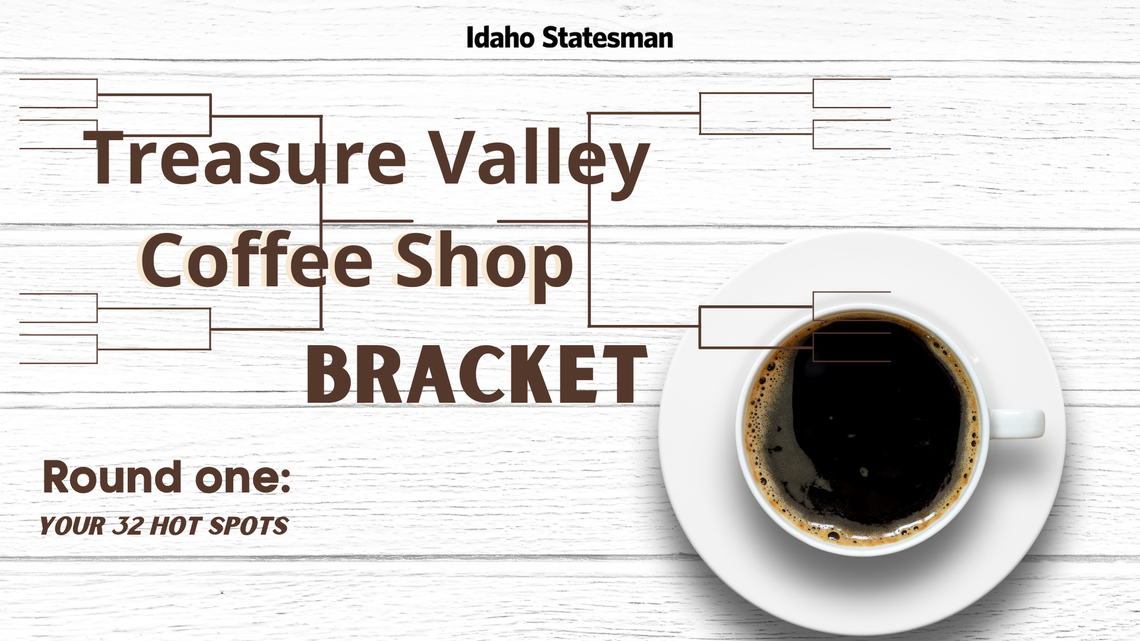 Idaho Statesman

Treasure Valley Coffee Shop BRACKET

Round one:

YOUR 32 HOT SPOTS